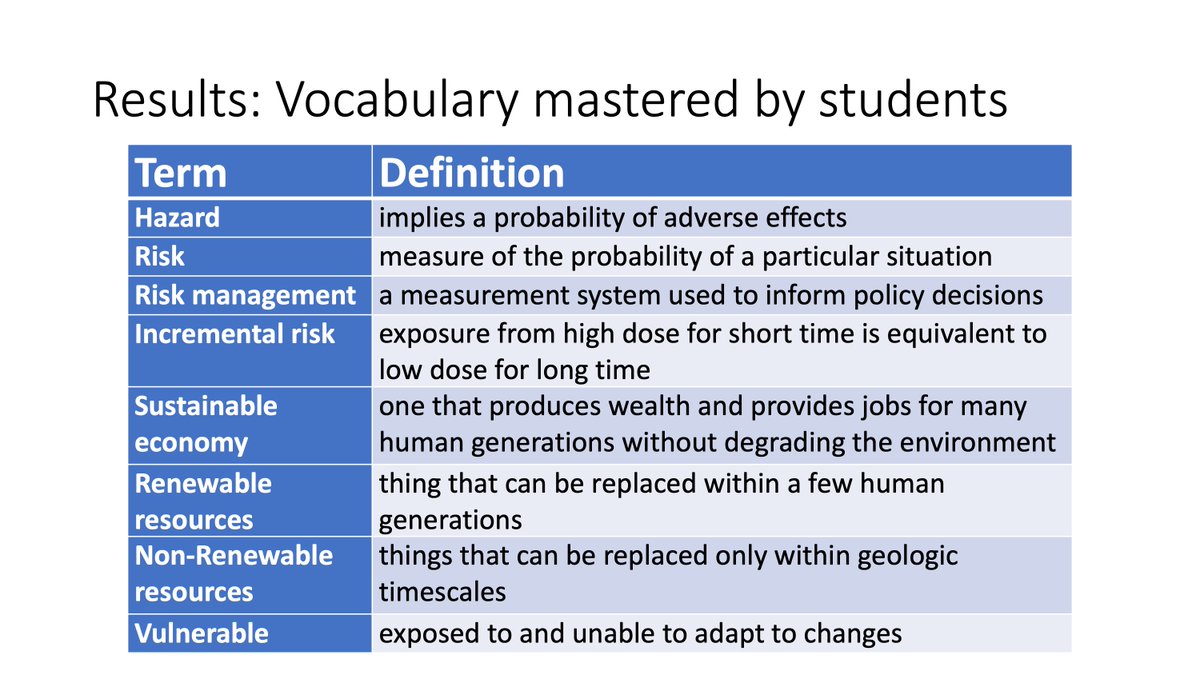 Results: Vocabulary mastered by students

| Term | Definition |
|---|---|
| Hazard | implies a probability of adverse effects |
| Risk | measure of the probability of a particular situation |
| Risk management | a measurement system used to inform policy decisions |
| Incremental risk | exposure from high dose for short time is equivalent to low dose for long time |
| Sustainable economy | one that produces wealth and provides jobs for many human generations without degrading the environment |
| Renewable resources | thing that can be replaced within a few human generations |
| Non-Renewable resources | things that can be replaced only within geologic timescales |
| Vulnerable | exposed to and unable to adapt to changes |